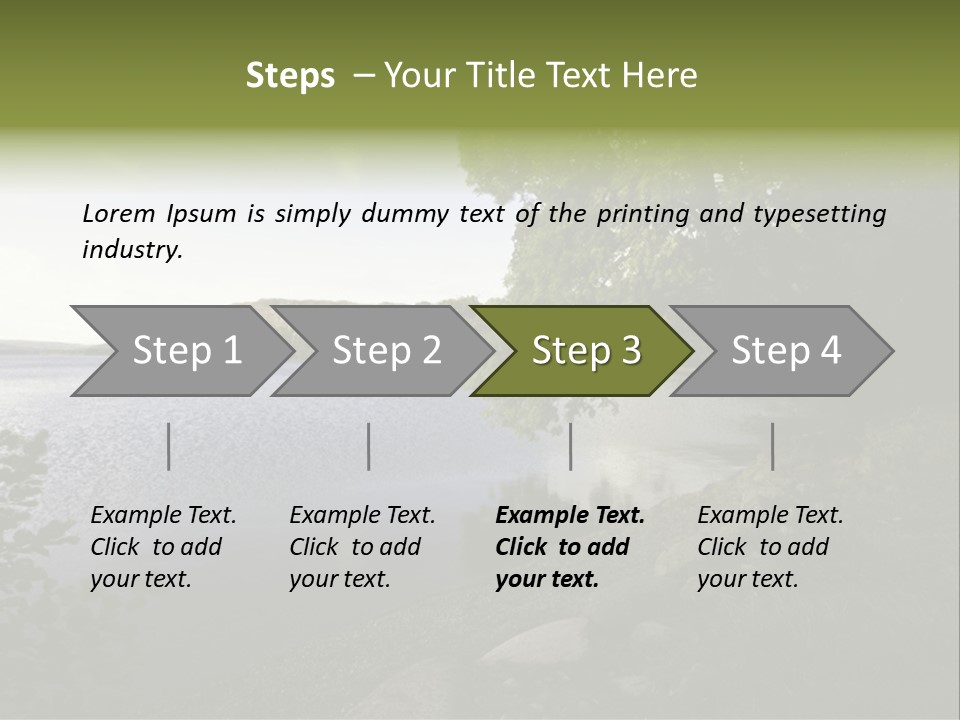 Steps – Your Title Text Here

Lorem Ipsum is simply dummy text of the printing and typesetting industry.

Step 1

Step 2

Step 3

Step 4

Example Text. Click to add your text.

Example Text. Click to add your text.

Example Text. Click to add your text.

Example Text. Click to add your text.